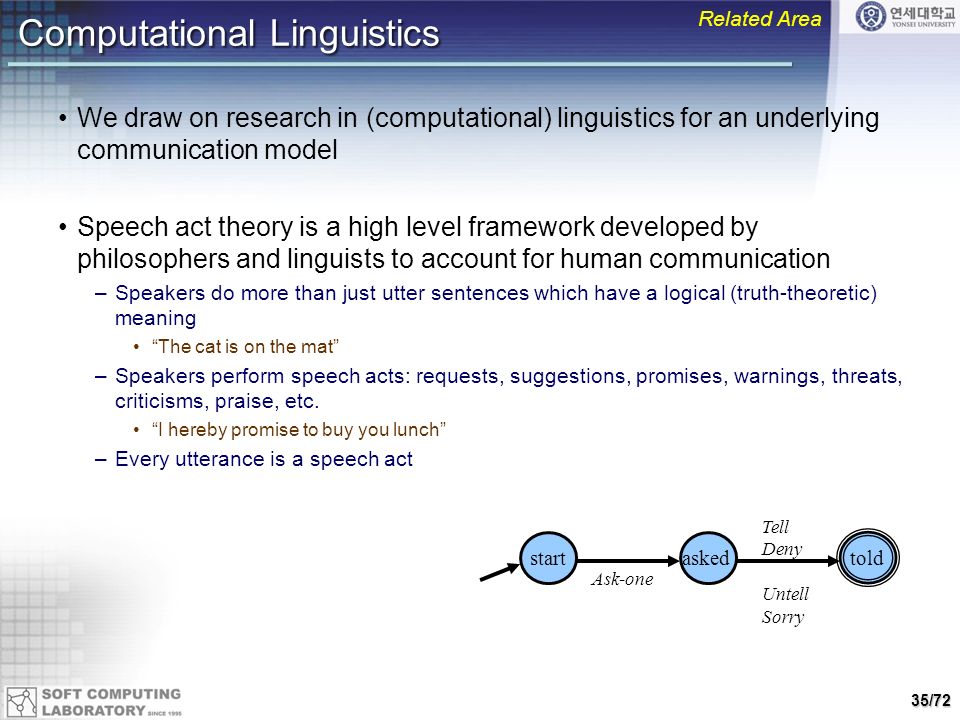 Computational Linguistics

Related Area

연세대학교 YONSEI UNIVERSITY

• We draw on research in (computational) linguistics for an underlying communication model

• Speech act theory is a high level framework developed by philosophers and linguists to account for human communication
– Speakers do more than just utter sentences which have a logical (truth-theoretic) meaning
• "The cat is on the mat"
– Speakers perform speech acts: requests, suggestions, promises, warnings, threats, criticisms, praise, etc.
• "I hereby promise to buy you lunch"
– Every utterance is a speech act

start
Ask-one
asked
Tell
Deny
Untell
Sorry
told

SOFT COMPUTING LABORATORY SINCE 1995

35/72